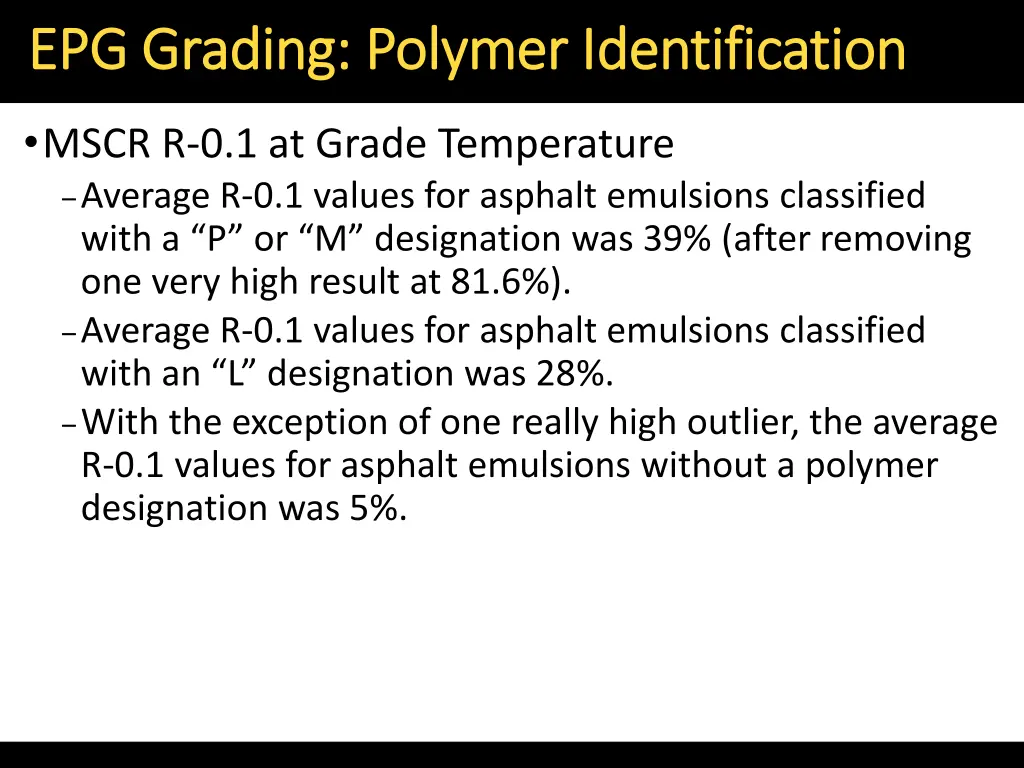 EPG Grading: Polymer Identification

• MSCR R-0.1 at Grade Temperature

– Average R-0.1 values for asphalt emulsions classified with a “P” or “M” designation was 39% (after removing one very high result at 81.6%).

– Average R-0.1 values for asphalt emulsions classified with an “L” designation was 28%.

– With the exception of one really high outlier, the average R-0.1 values for asphalt emulsions without a polymer designation was 5%.